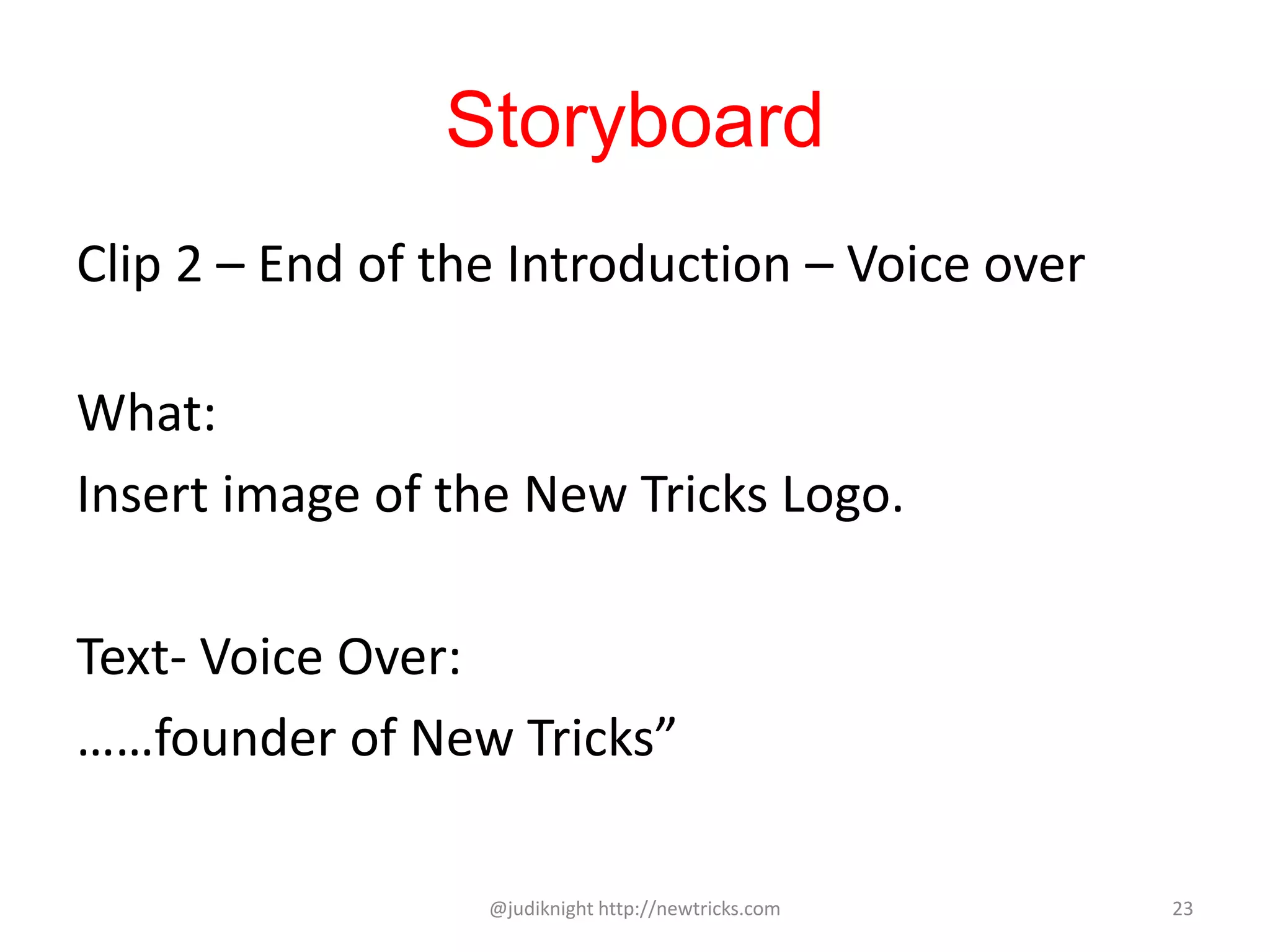 Storyboard

Clip 2 – End of the Introduction – Voice over

What:
Insert image of the New Tricks Logo.

Text- Voice Over:
……founder of New Tricks”

@judiknight http://newtricks.com

23